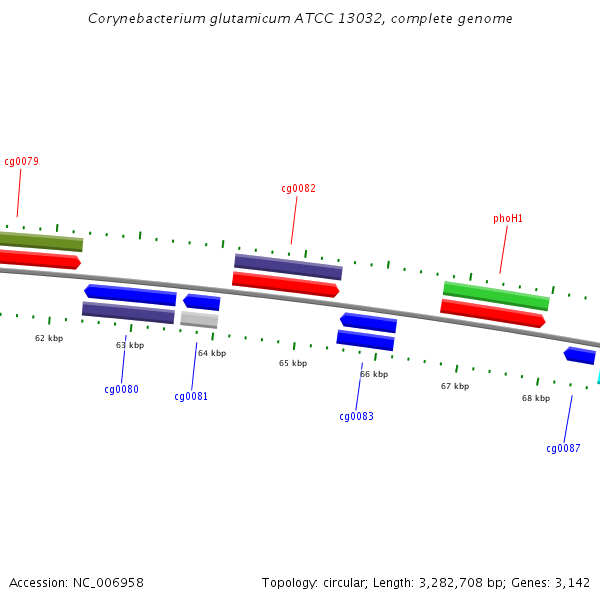 Corynebacterium glutamicum ATCC 13032, complete genome

cg0079

cg0082

phoH1

62 kbp

63 kbp

64 kbp

65 kbp

66 kbp

67 kbp

68 kbp

cg0080

cg0081

cg0083

cg0087

Accession: NC_006958

Topology: circular; Length: 3,282,708 bp; Genes: 3,142